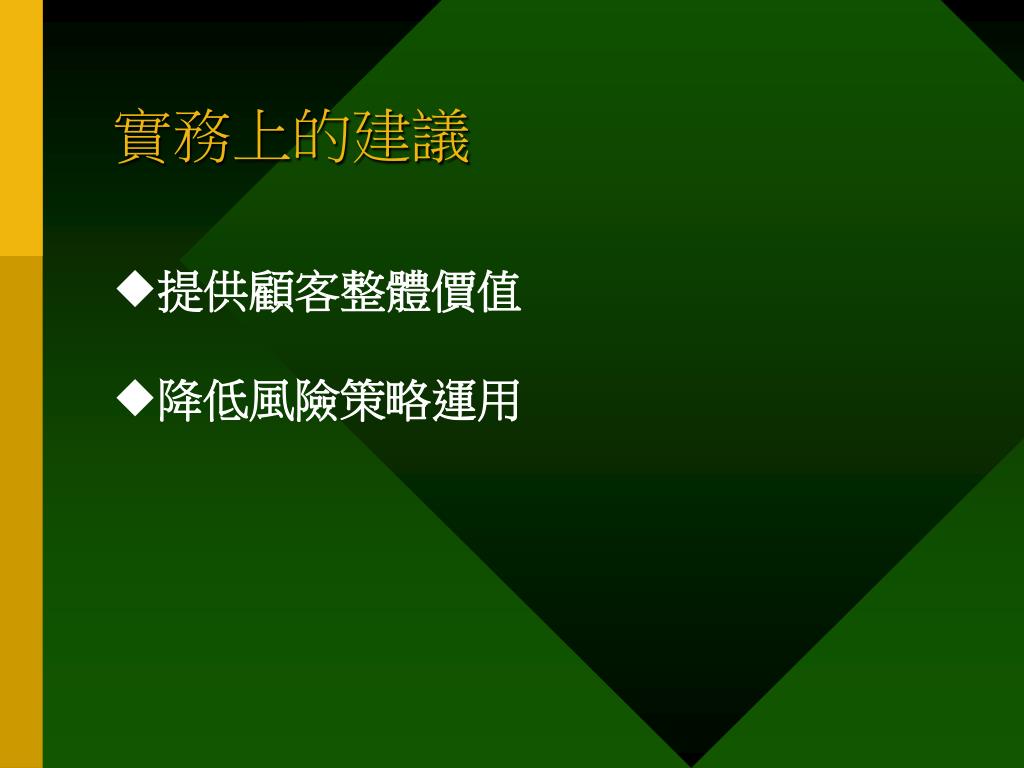 實務上的建議

◆提供顧客整體價值

◆降低風險策略運用